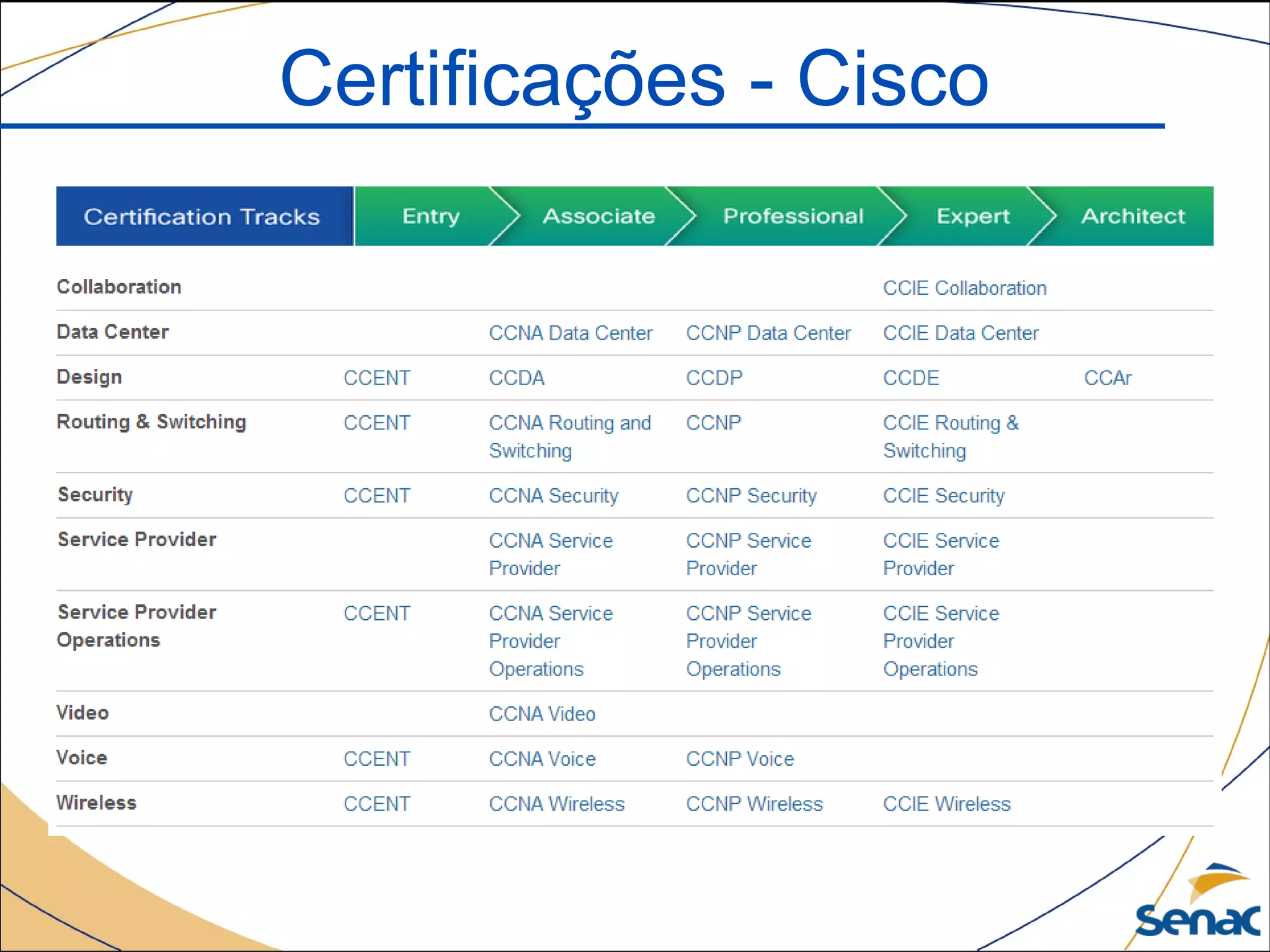 Certificações - Cisco

| Certification Tracks | Entry | Associate | Professional | Expert | Architect |
|---|---|---|---|---|---|
| Collaboration | | | | CCIE Collaboration | |
| Data Center | | CCNA Data Center | CCNP Data Center | CCIE Data Center | |
| Design | CCENT | CCDA | CCDP | CCDE | CCAr |
| Routing & Switching | CCENT | CCNA Routing and Switching | CCNP | CCIE Routing & Switching | |
| Security | CCENT | CCNA Security | CCNP Security | CCIE Security | |
| Service Provider | | CCNA Service Provider | CCNP Service Provider | CCIE Service Provider | |
| Service Provider Operations | CCENT | CCNA Service Provider Operations | CCNP Service Provider Operations | CCIE Service Provider Operations | |
| Video | | CCNA Video | | | |
| Voice | CCENT | CCNA Voice | CCNP Voice | | |
| Wireless | CCENT | CCNA Wireless | CCNP Wireless | CCIE Wireless | |

Senac